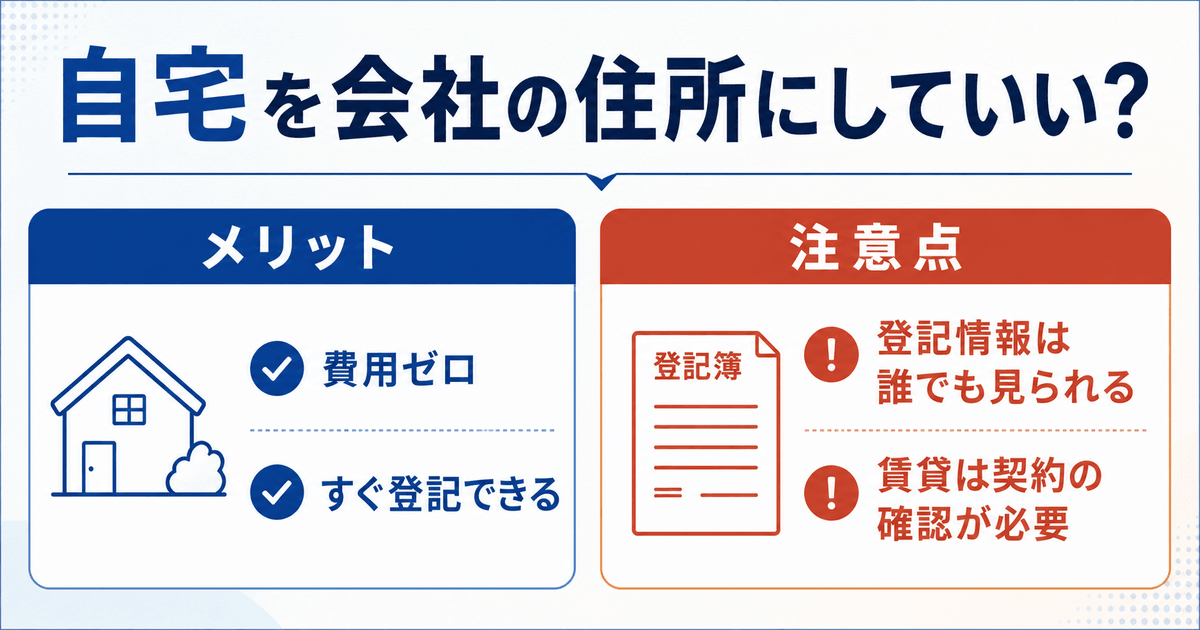 自宅を会社の住所にしていい?

メリット

費用ゼロ

すぐ登記できる

注意点

登記簿

登記情報は誰でも見られる

賃貸は契約の確認が必要